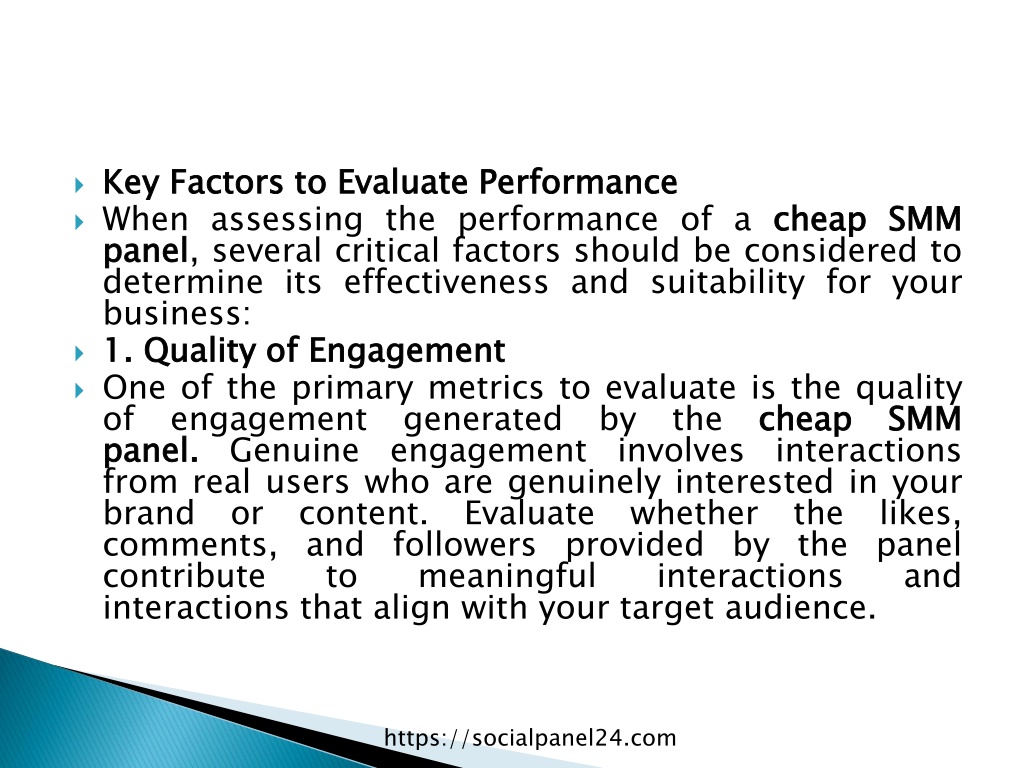 Key Factors to Evaluate Performance

When assessing the performance of a cheap SMM panel, several critical factors should be considered to determine its effectiveness and suitability for your business:

1. Quality of Engagement

One of the primary metrics to evaluate is the quality of engagement generated by the cheap SMM panel. Genuine engagement involves interactions from real users who are genuinely interested in your brand or content. Evaluate whether the likes, comments, and followers provided by the panel contribute to meaningful interactions and interactions that align with your target audience.

https://socialpanel24.com